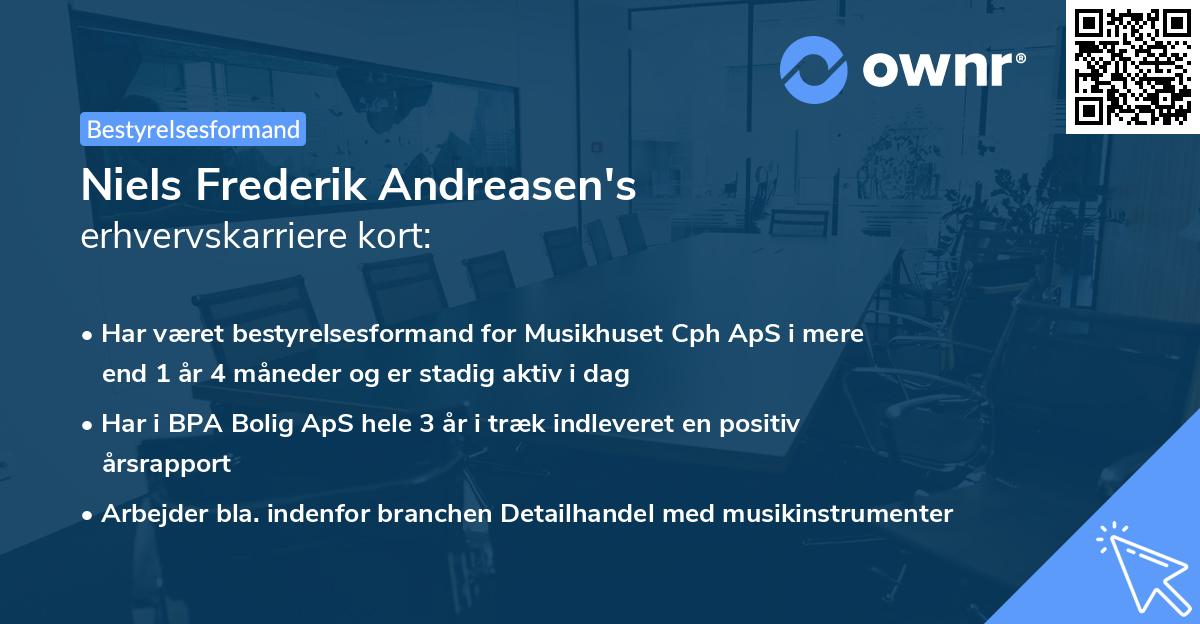 ownr®

Bestyrelsesformand

Niels Frederik Andreasen's
erhvervskarriere kort:

• Har været bestyrelsesformand for Musikhuset Cph ApS i mere end 1 år 4 måneder og er stadig aktiv i dag

• Har i BPA Bolig ApS hele 3 år i træk indleveret en positiv årsrapport

• Arbejder bla. indenfor branchen Detailhandel med musikinstrumenter